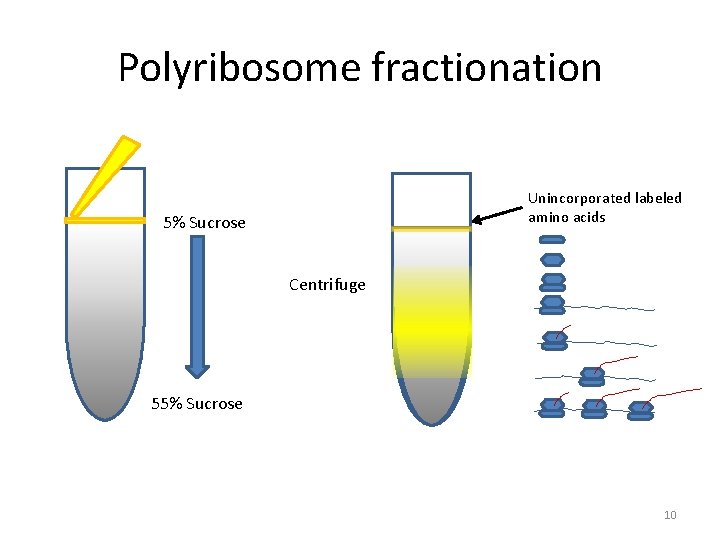 Polyribosome fractionation

5% Sucrose

55% Sucrose

Centrifuge

Unincorporated labeled amino acids

10